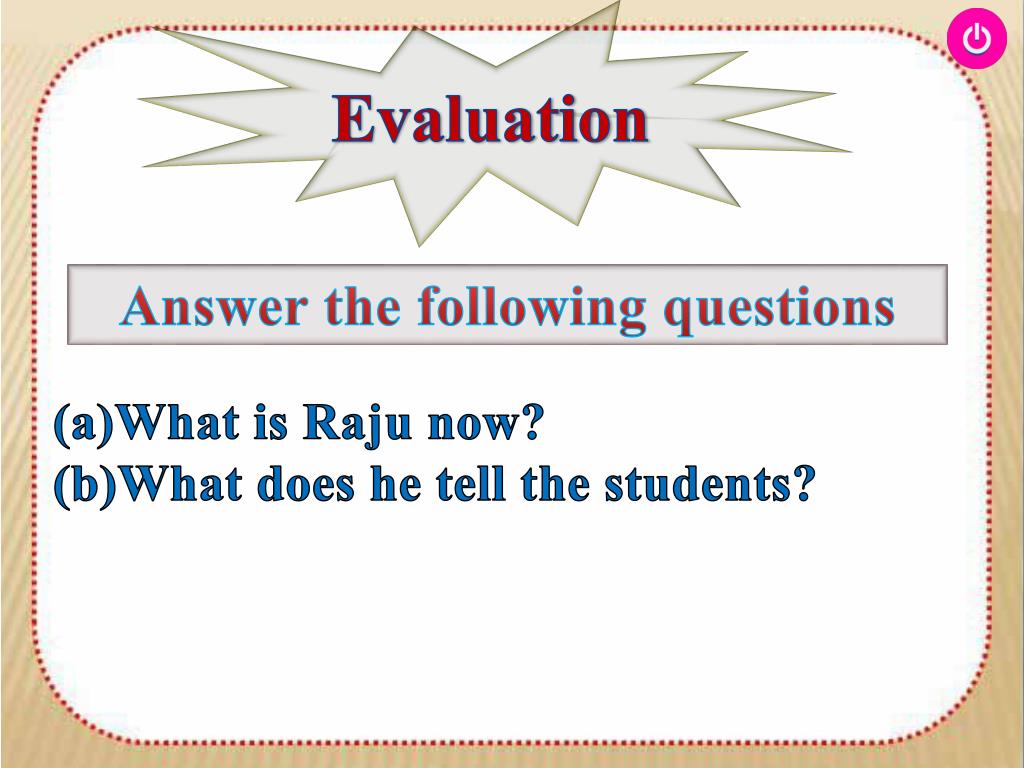 Evaluation

Answer the following questions

(a)What is Raju now?
(b)What does he tell the students?